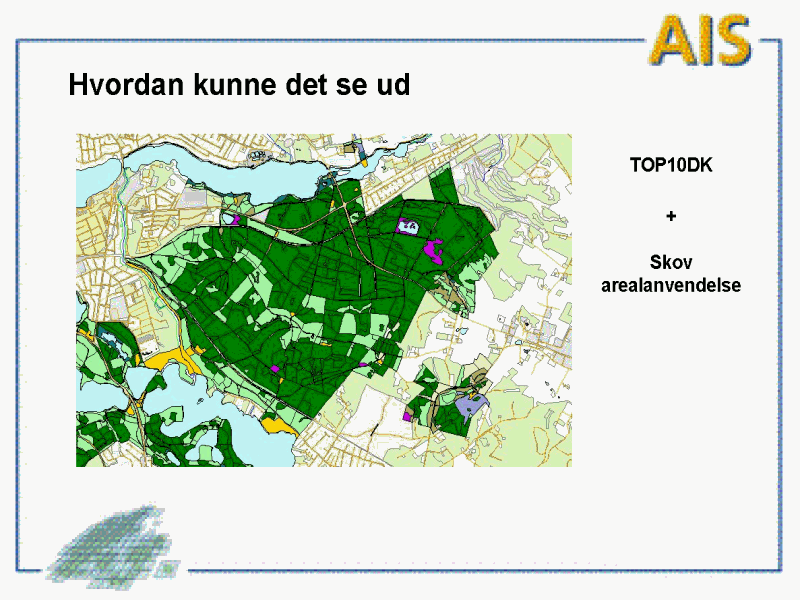 AIS

Hvordan kunne det se ud

TOP10DK

+

Skov arealanvendelse